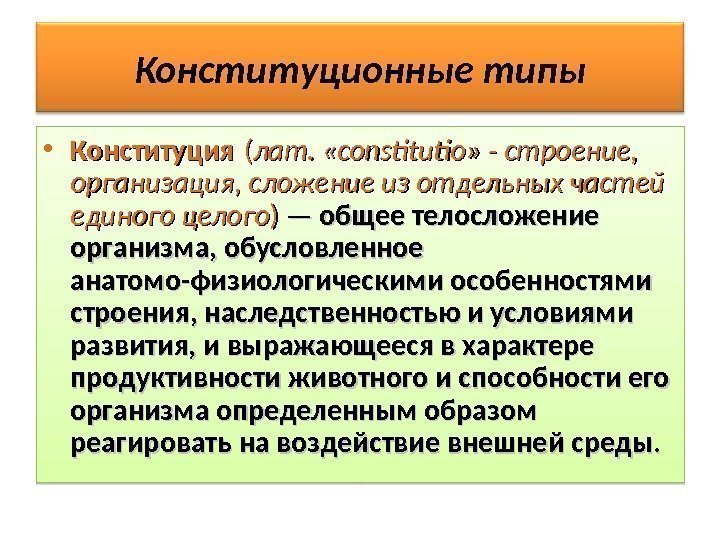 Конституционные типы

• Конституция (лат. «constitutio» - строение, организация, сложение из отдельных частей единого целого) — общее телосложение организма, обусловленное анатомо-физиологическими особенностями строения, наследственностью и условиями развития, и выражающееся в характере продуктивности животного и способности его организма определенным образом реагировать на воздействие внешней среды.